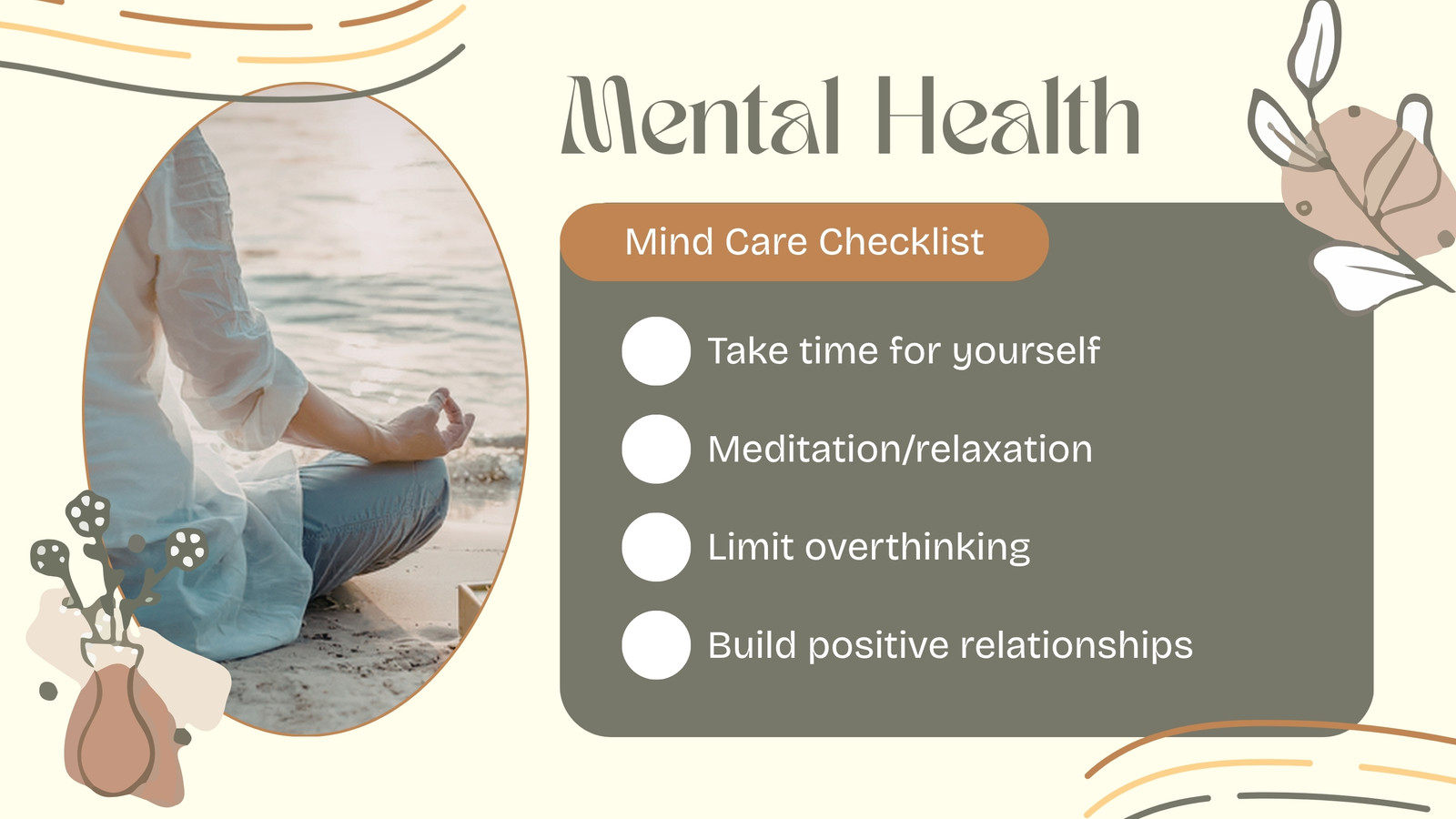 Mental Health

Mind Care Checklist

Take time for yourself

Meditation/relaxation

Limit overthinking

Build positive relationships